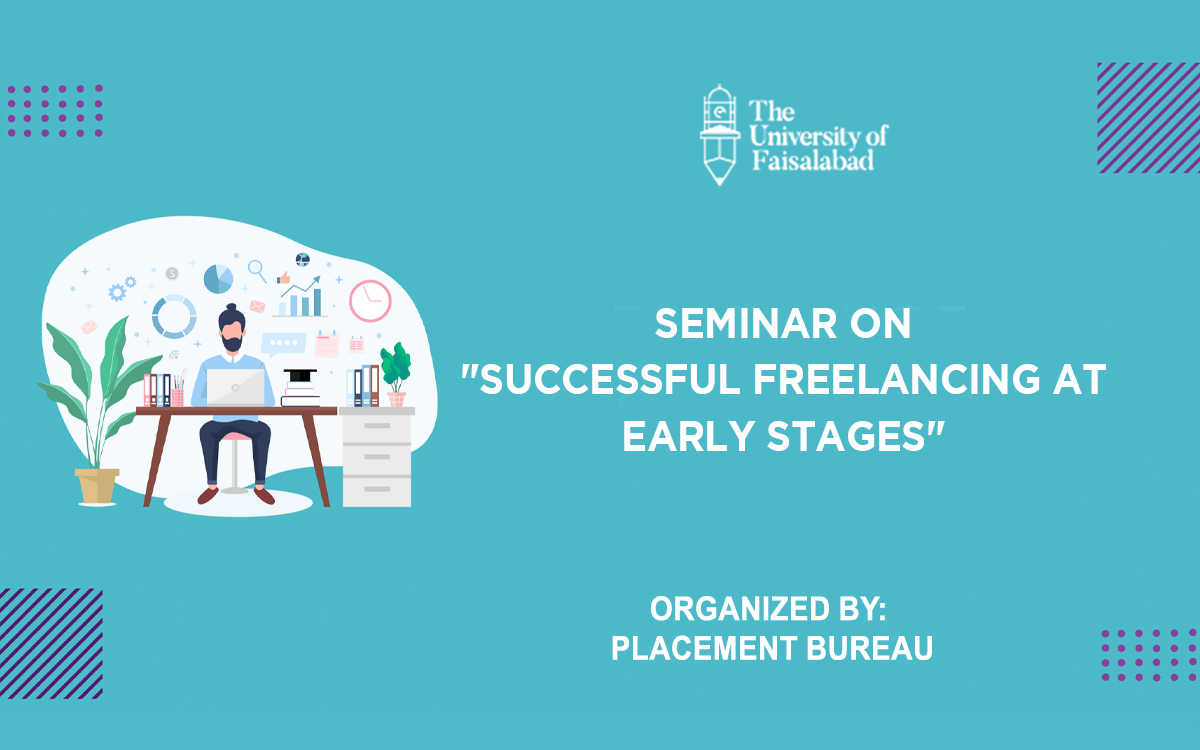 The University of Faisalabad

SEMINAR ON "SUCCESSFUL FREELANCING AT EARLY STAGES"

ORGANIZED BY:
PLACEMENT BUREAU